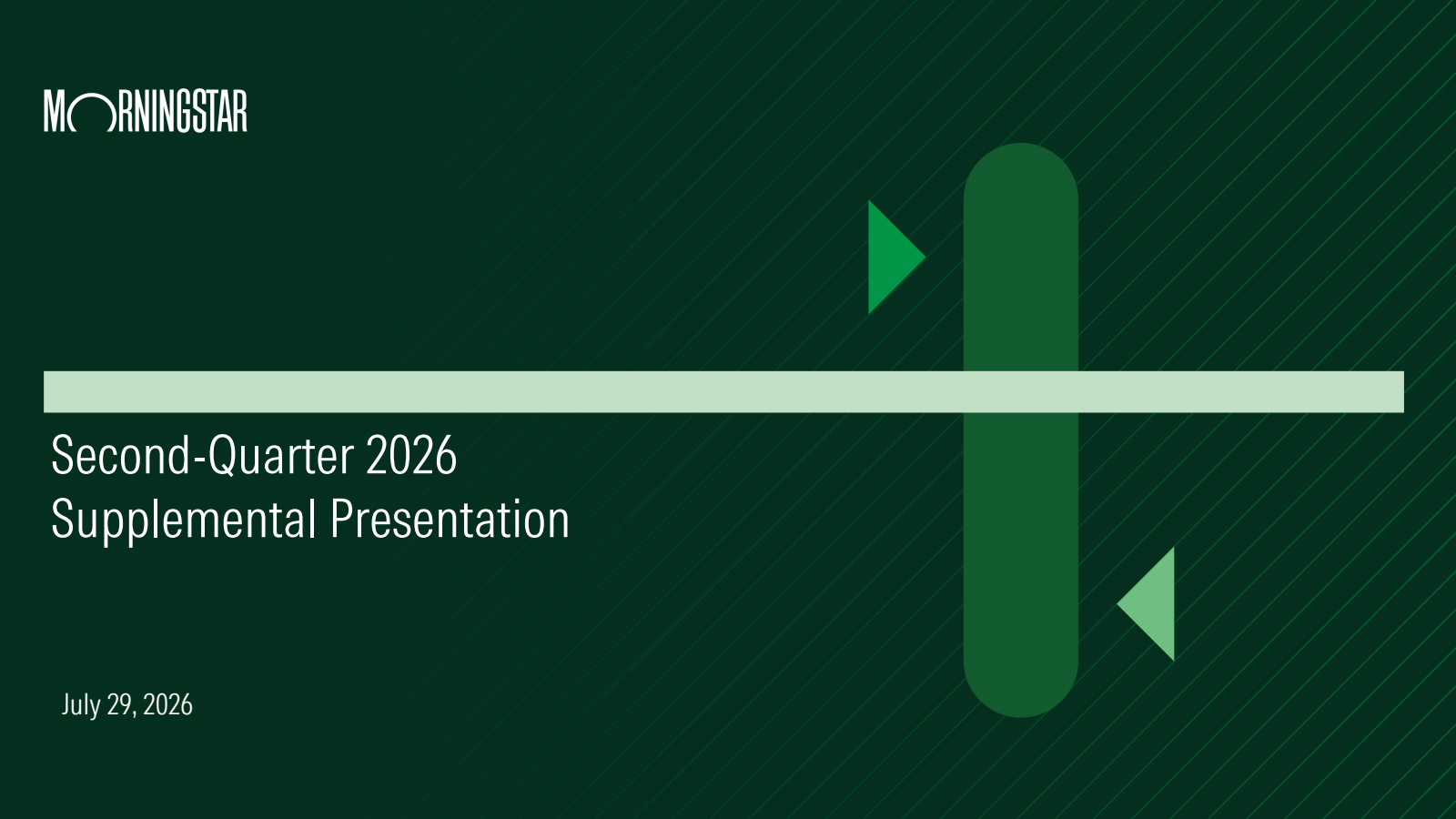 MORNINGSTAR

Second-Quarter 2026
Supplemental Presentation

July 29, 2026